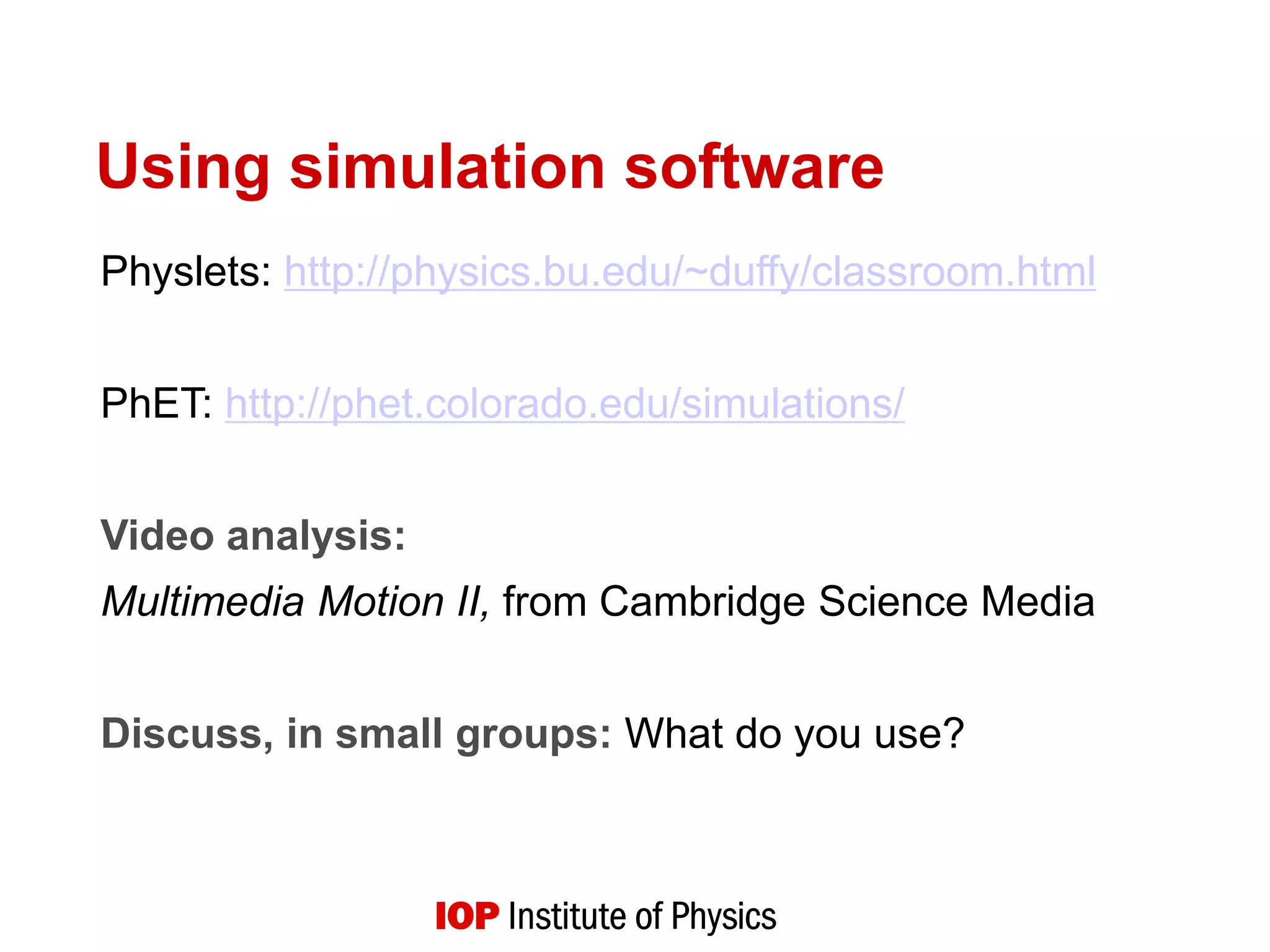 Using simulation software

Physlets: http://physics.bu.edu/~duffy/classroom.html

PhET: http://phet.colorado.edu/simulations/

Video analysis:
Multimedia Motion II, from Cambridge Science Media

Discuss, in small groups: What do you use?

IOP Institute of Physics